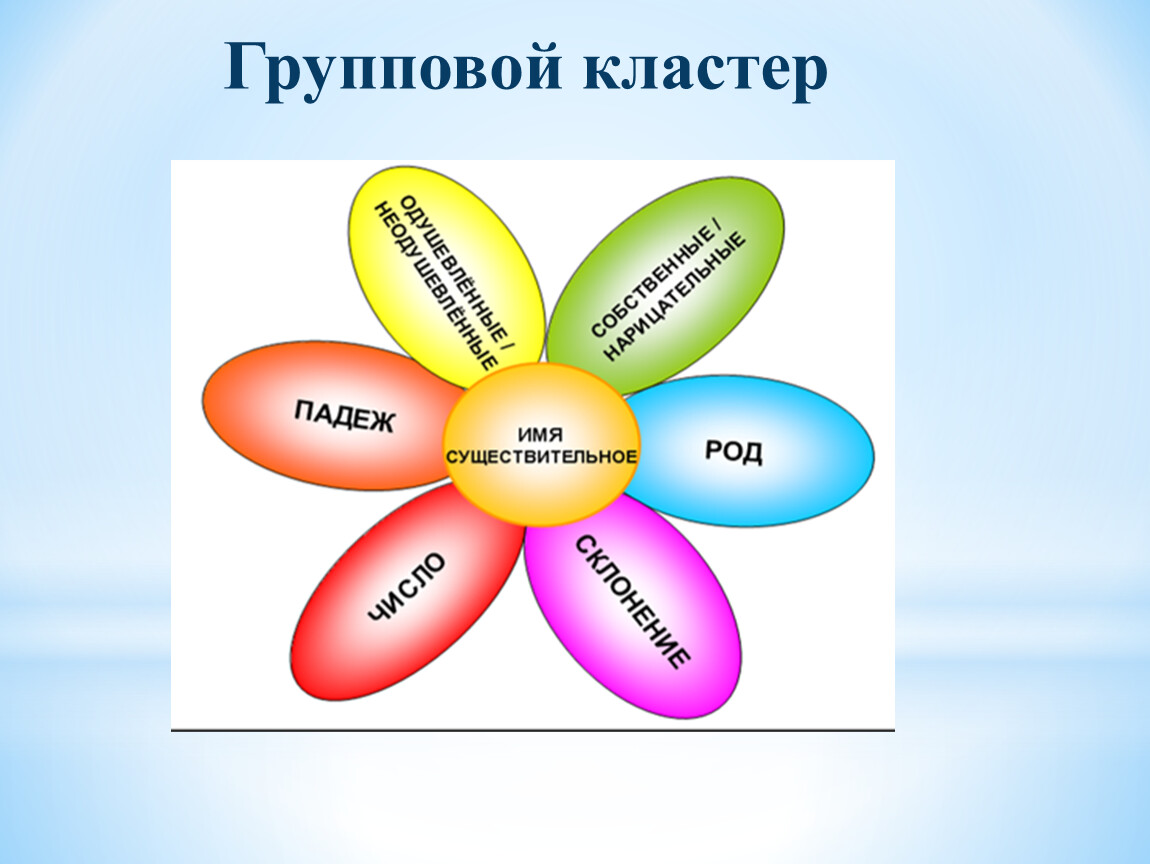 Групповой кластер

ОДУШЕВЛЁННЫЕ / НЕОДУШЕВЛЁННЫЕ

СОБСТВЕННЫЕ / НАРИЦАТЕЛЬНЫЕ

ПАДЕЖ

ИМЯ СУЩЕСТВИТЕЛЬНОЕ

РОД

ЧИСЛО

СКЛОНЕНИЕ